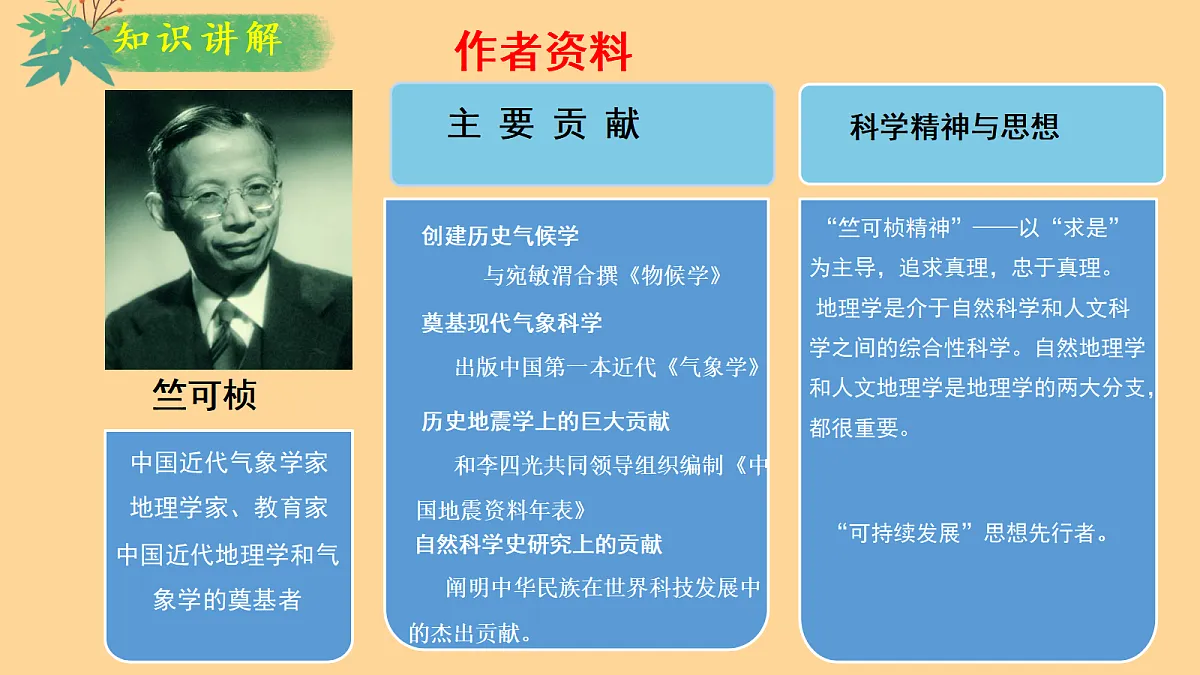 知识讲解

作者资料

竺可桢

中国近代气象学家
地理学家、教育家
中国近代地理学和气象学的奠基者

主 要 贡 献

创建历史气候学
与宛敏渭合撰《物候学》

奠基现代气象科学
出版中国第一本近代《气象学》

历史地震学上的巨大贡献
和李四光共同领导组织编制《中国地震资料年表》

自然科学史研究上的贡献
阐明中华民族在世界科技发展中的杰出贡献。

科学精神与思想

“竺可桢精神”——以“求是”为主导，追求真理，忠于真理。
地理学是介于自然科学和人文科学之间的综合性科学。自然地理学和人文地理学是地理学的两大分支，都很重要。

“可持续发展”思想先行者。